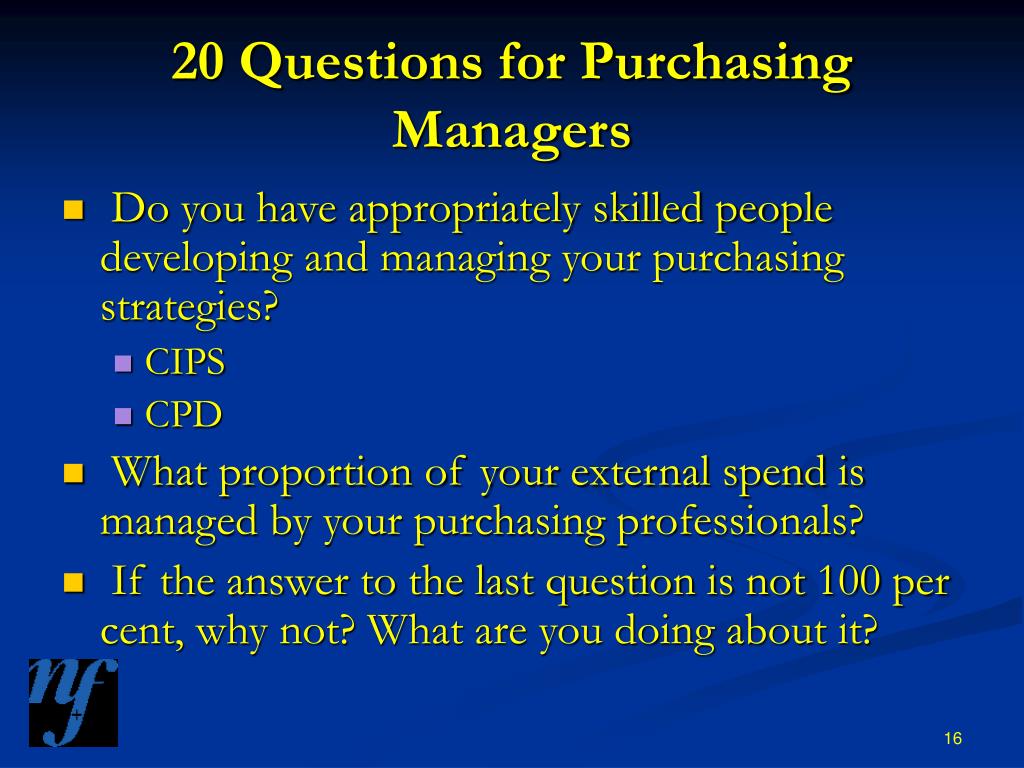 20 Questions for Purchasing Managers

Do you have appropriately skilled people developing and managing your purchasing strategies?

CIPS

CPD

What proportion of your external spend is managed by your purchasing professionals?

If the answer to the last question is not 100 per cent, why not? What are you doing about it?

nf

16